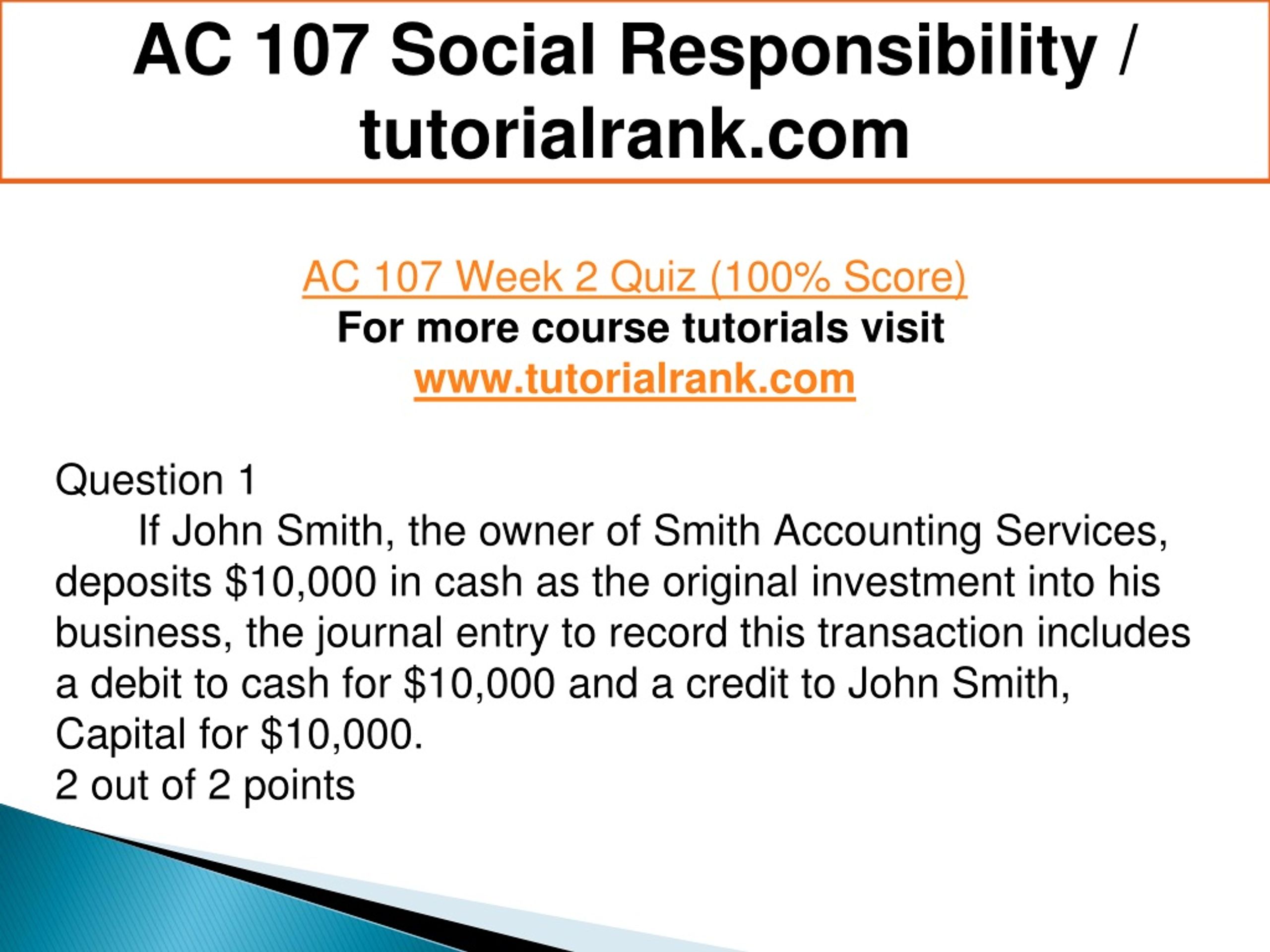 AC 107 Social Responsibility / tutorialrank.com

AC 107 Week 2 Quiz (100% Score)
For more course tutorials visit
www.tutorialrank.com

Question 1
If John Smith, the owner of Smith Accounting Services, deposits \$10,000 in cash as the original investment into his business, the journal entry to record this transaction includes a debit to cash for \$10,000 and a credit to John Smith, Capital for \$10,000.
2 out of 2 points